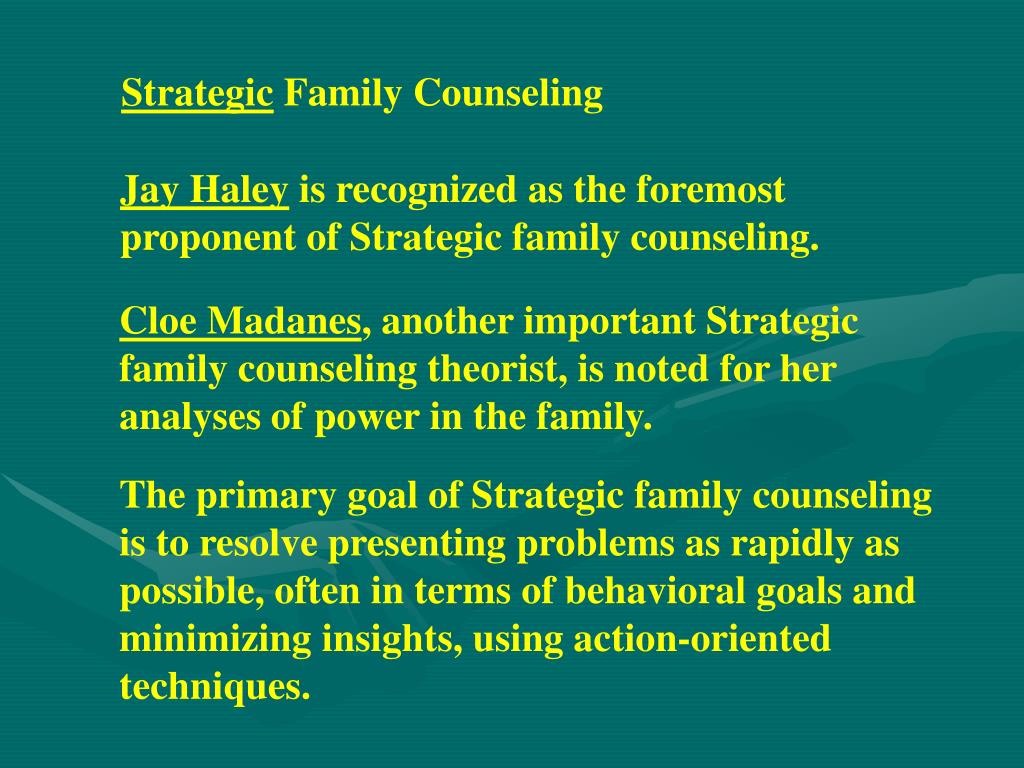 Strategic Family Counseling

Jay Haley is recognized as the foremost proponent of Strategic family counseling.

Cloe Madanes, another important Strategic family counseling theorist, is noted for her analyses of power in the family.

The primary goal of Strategic family counseling is to resolve presenting problems as rapidly as possible, often in terms of behavioral goals and minimizing insights, using action-oriented techniques.